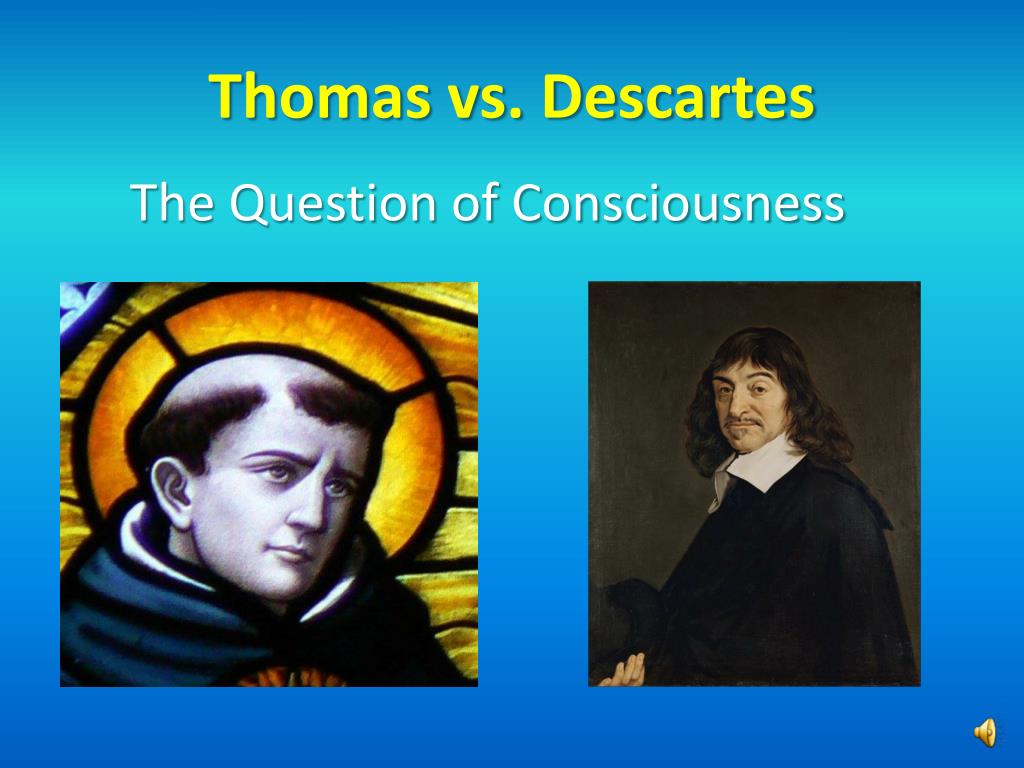 Thomas vs. Descartes

The Question of Consciousness